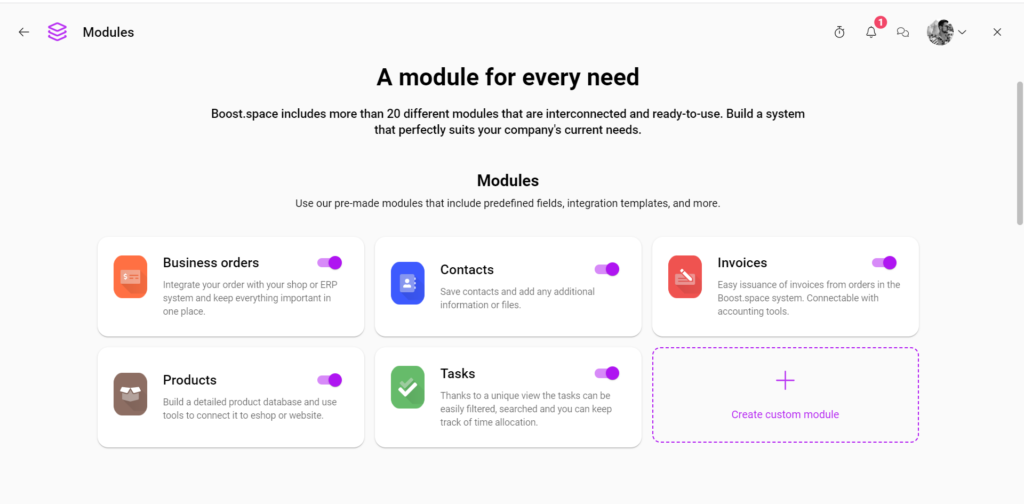 Modules

1

A module for every need

Boost.space includes more than 20 different modules that are interconnected and ready-to-use. Build a system that perfectly suits your company's current needs.

Modules

Use our pre-made modules that include predefined fields, integration templates, and more.

Business orders

Integrate your order with your shop or ERP system and keep everything important in one place.

Contacts

Save contacts and add any additional information or files.

Invoices

Easy issuance of invoices from orders in the Boost.space system. Connectable with accounting tools.

Products

Build a detailed product database and use tools to connect it to eshop or website.

Tasks

Thanks to a unique view the tasks can be easily filtered, searched and you can keep track of time allocation.

+

Create custom module